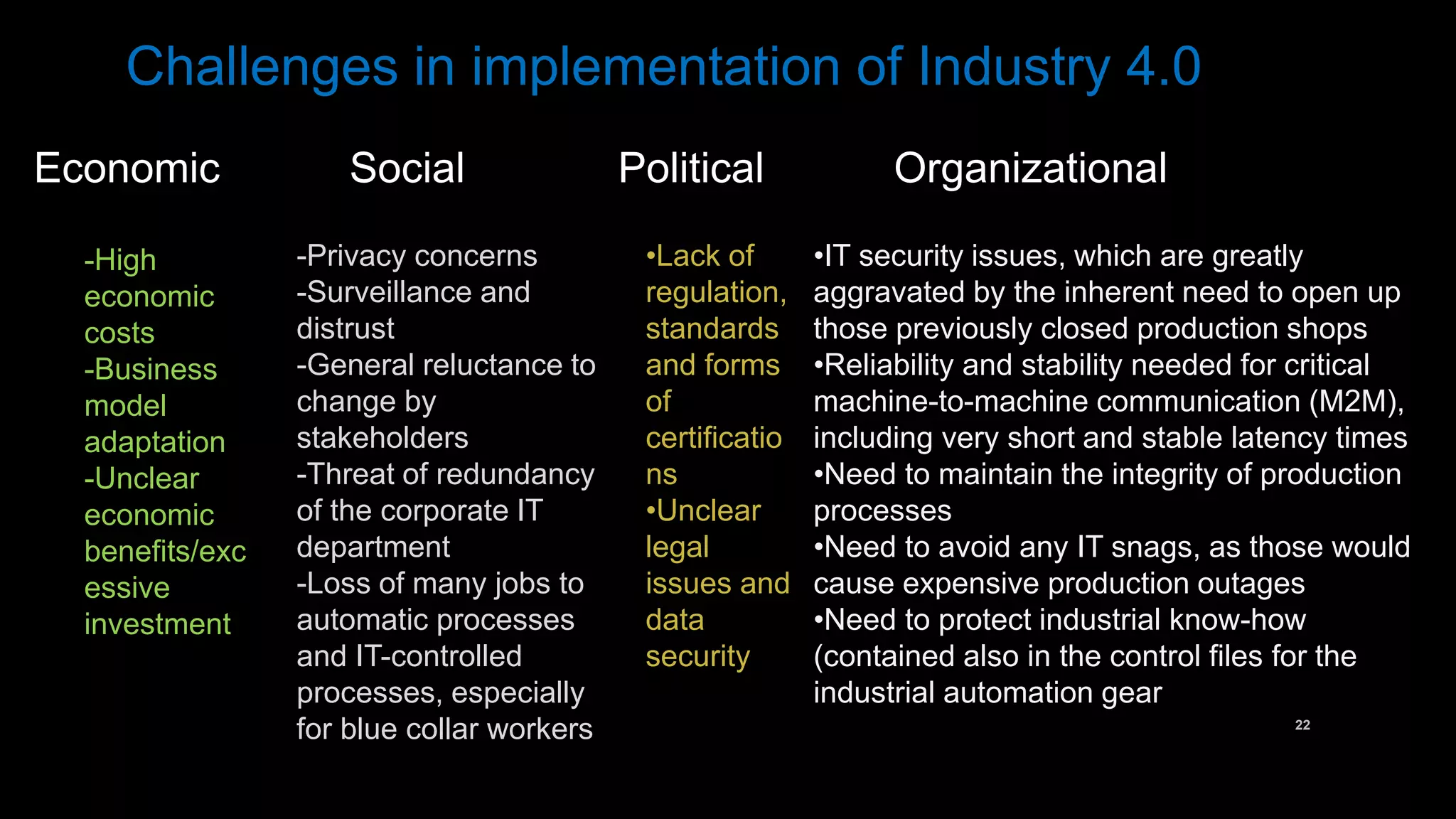 Challenges in implementation of Industry 4.0

Economic

-High economic costs
-Business model adaptation
-Unclear economic benefits/excessive investment

Social

-Privacy concerns
-Surveillance and distrust
-General reluctance to change by stakeholders
-Threat of redundancy of the corporate IT department
-Loss of many jobs to automatic processes and IT-controlled processes, especially for blue collar workers

Political

•Lack of regulation, standards and forms of certifications
•Unclear legal issues and data security

Organizational

•IT security issues, which are greatly aggravated by the inherent need to open up those previously closed production shops
•Reliability and stability needed for critical machine-to-machine communication (M2M), including very short and stable latency times
•Need to maintain the integrity of production processes
•Need to avoid any IT snags, as those would cause expensive production outages
•Need to protect industrial know-how (contained also in the control files for the industrial automation gear

22